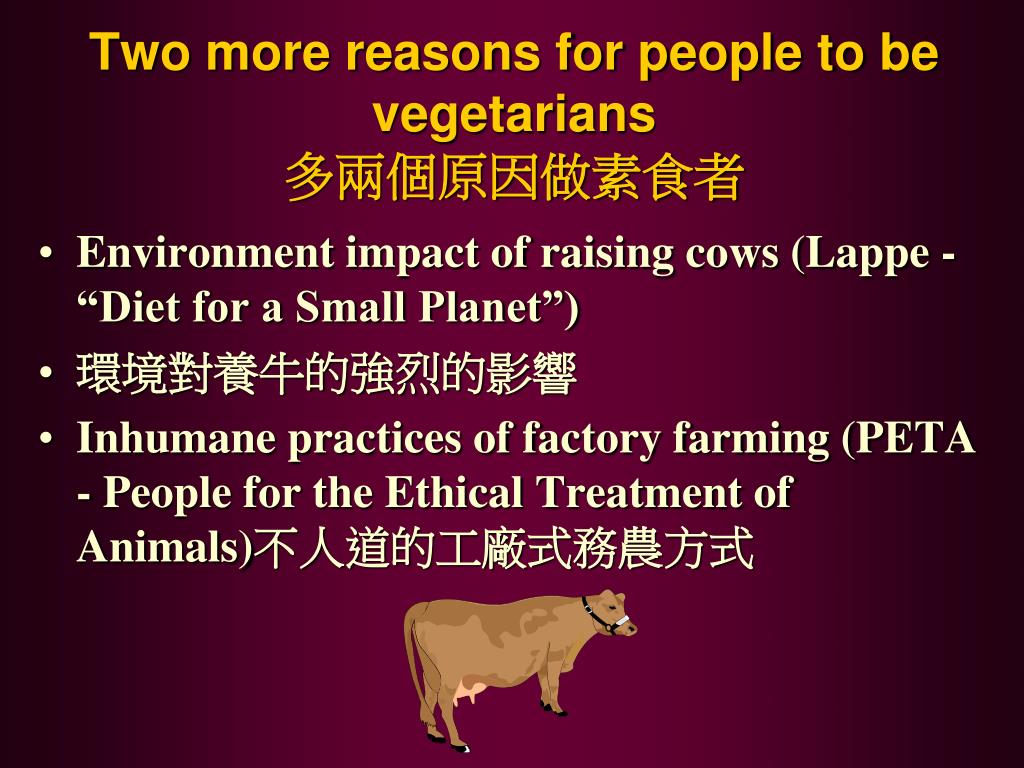 Two more reasons for people to be vegetarians
多兩個原因做素食者

• Environment impact of raising cows (Lappe - “Diet for a Small Planet”)
• 環境對養牛的強烈的影響
• Inhumane practices of factory farming (PETA - People for the Ethical Treatment of Animals)不人道的工廠式務農方式